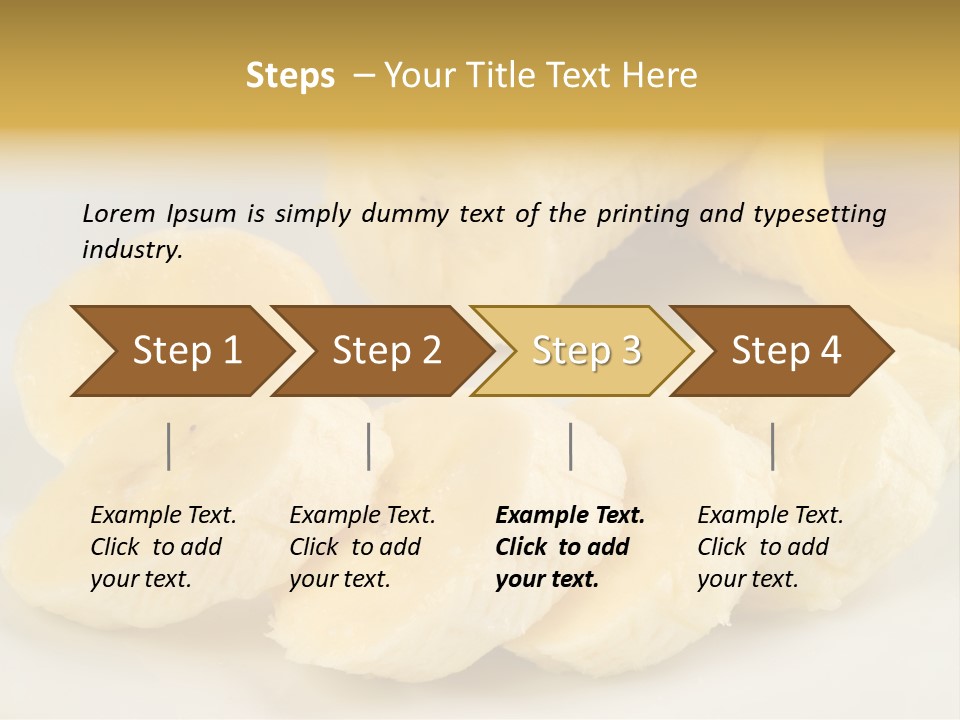 Steps – Your Title Text Here

Lorem Ipsum is simply dummy text of the printing and typesetting industry.

Step 1

Step 2

Step 3

Step 4

Example Text. Click to add your text.

Example Text. Click to add your text.

Example Text. Click to add your text.

Example Text. Click to add your text.